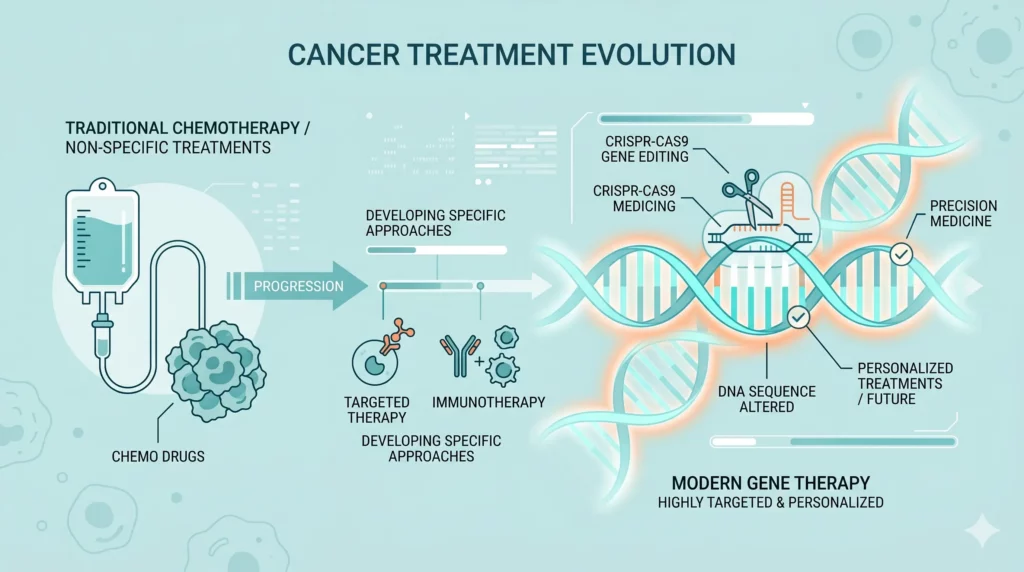 CANCER TREATMENT EVOLUTION

TRADITIONAL CHEMOTHERAPY / NON-SPECIFIC TREATMENTS

CHEMO DRUGS

PROGRESSION

DEVELOPING SPECIFIC APPROACHES

TARGETED THERAPY

IMMUNOTHERAPY

DEVELOPING SPECIFIC APPROACHES

CRISPR-CAS9 GENE EDITING

CRISPR-CAS9 MEDICING

PRECISION MEDICINE

DNA SEQUENCE ALTERED

PERSONALIZED TREATMENTS / FUTURE

MODERN GENE THERAPY
HIGHLY TARGETED & PERSONALIZED